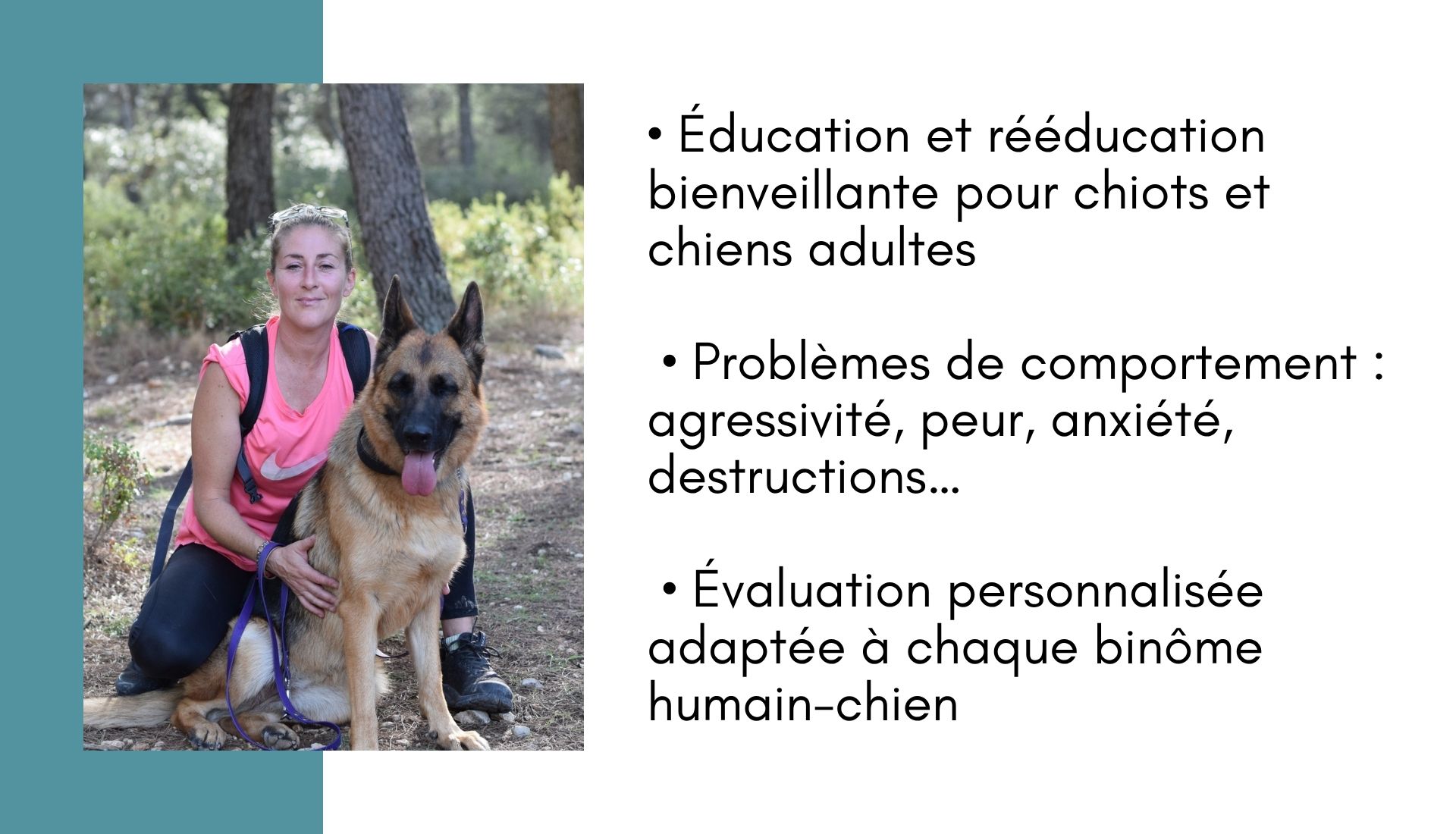 • Éducation et rééducation bienveillante pour chiots et chiens adultes

• Problèmes de comportement : agressivité, peur, anxiété, destructions...

• Évaluation personnalisée adaptée à chaque binôme humain-chien